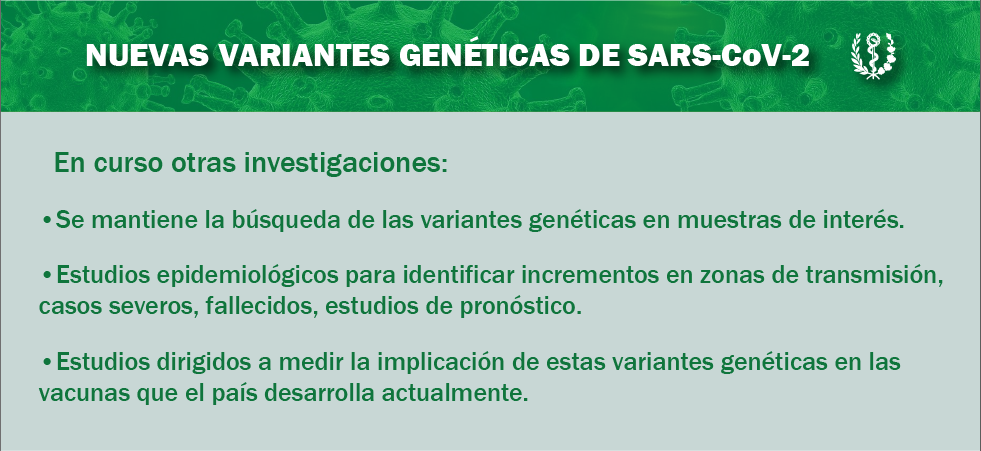 NUEVAS VARIANTES GENÉTICAS DE SARS-CoV-2

En curso otras investigaciones:

•Se mantiene la búsqueda de las variantes genéticas en muestras de interés.

•Estudios epidemiológicos para identificar incrementos en zonas de transmisión, casos severos, fallecidos, estudios de pronóstico.

•Estudios dirigidos a medir la implicación de estas variantes genéticas en las vacunas que el país desarrolla actualmente.